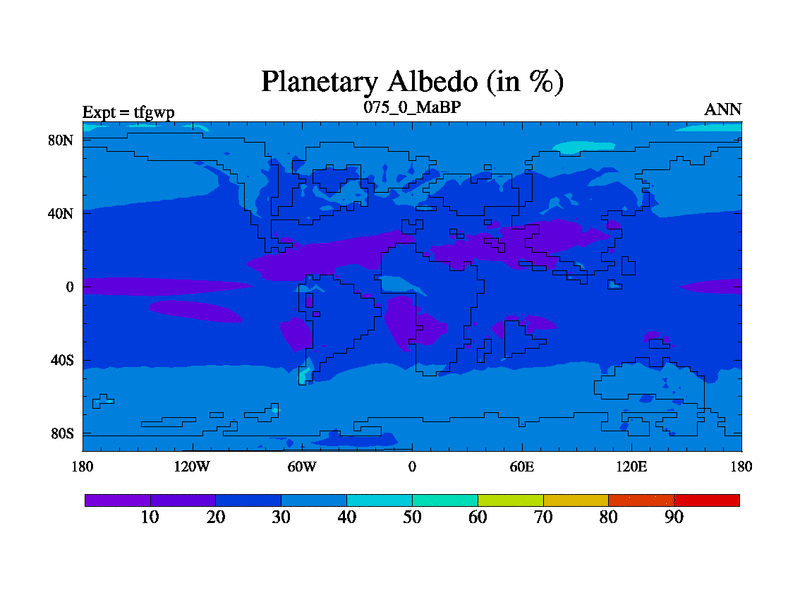 Planetary Albedo (in %)

Expt = tfgwp

075_0_MaBP

ANN

80N
40N
0
40S
80S

180
120W
60W
0
60E
120E
180

10
20
30
40
50
60
70
80
90